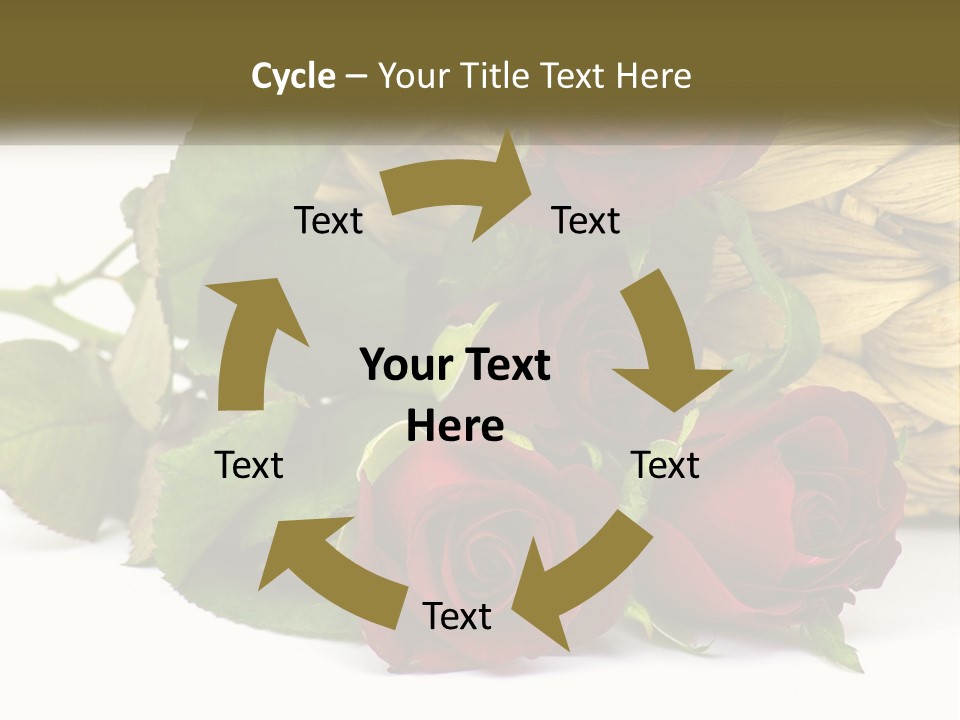 Cycle – Your Title Text Here

Text

Text

Your Text Here

Text

Text

Text